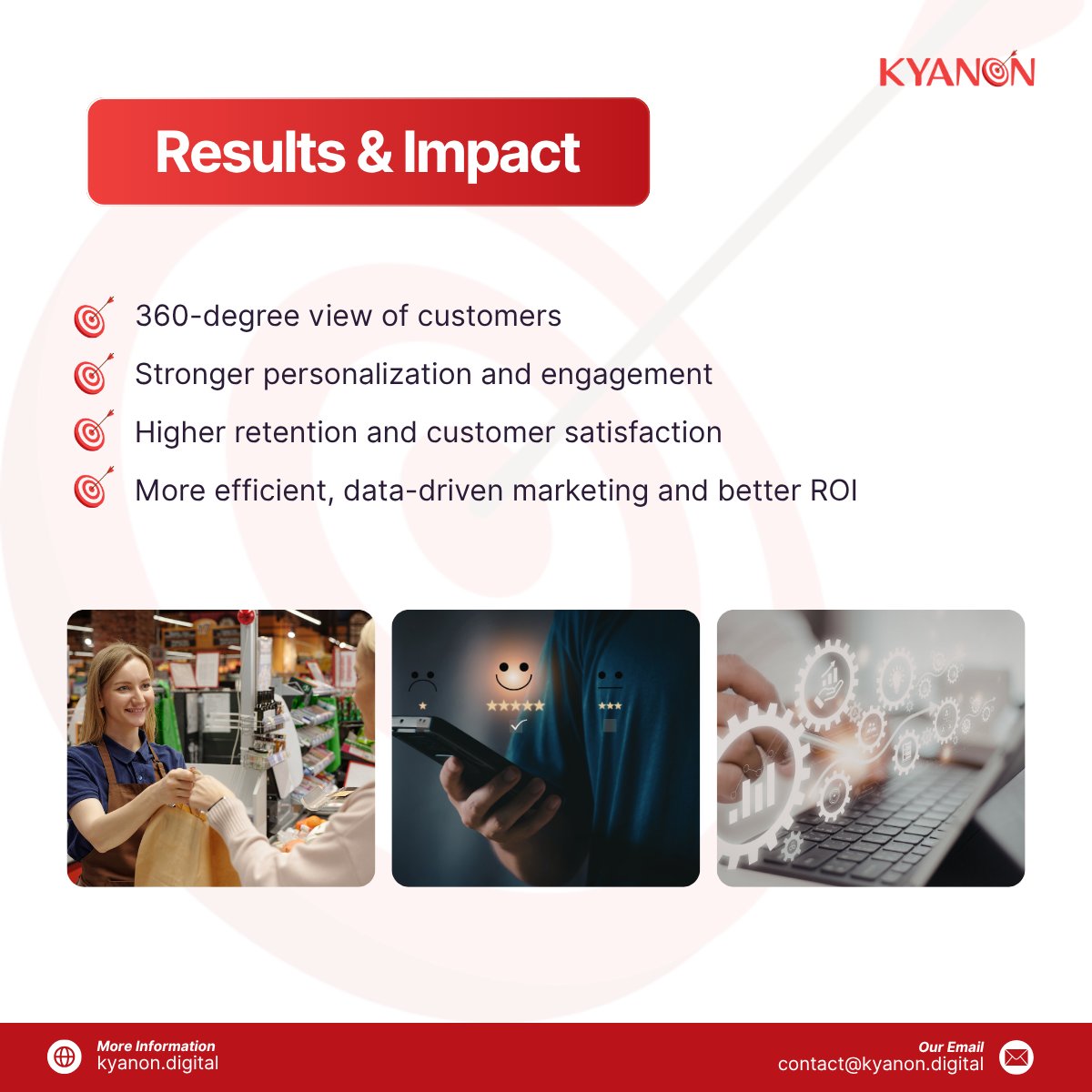 KYANON

Results & Impact

360-degree view of customers

Stronger personalization and engagement

Higher retention and customer satisfaction

More efficient, data-driven marketing and better ROI

More Information
kyanon.digital

Our Email
contact@kyanon.digital